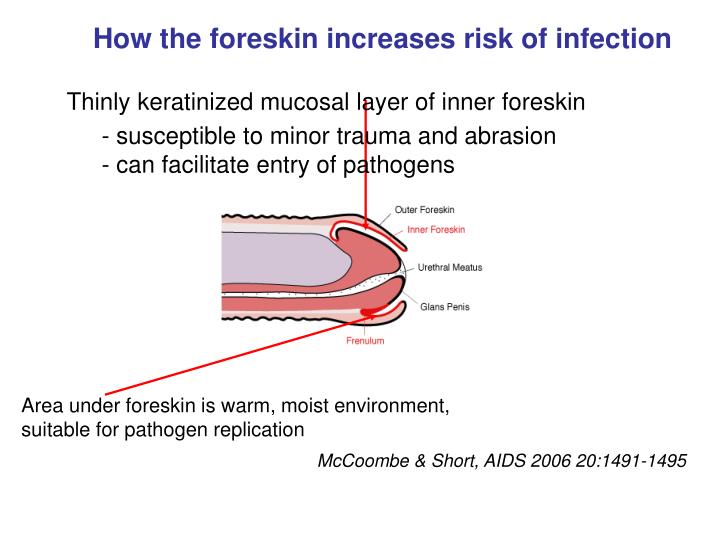 How the foreskin increases risk of infection

Thinly keratinized mucosal layer of inner foreskin

- susceptible to minor trauma and abrasion
- can facilitate entry of pathogens

Outer Foreskin
Inner Foreskin
Urethral Meatus
Glans Penis
Frenulum

Area under foreskin is warm, moist environment, suitable for pathogen replication

McCoombe & Short, AIDS 2006 20:1491-1495